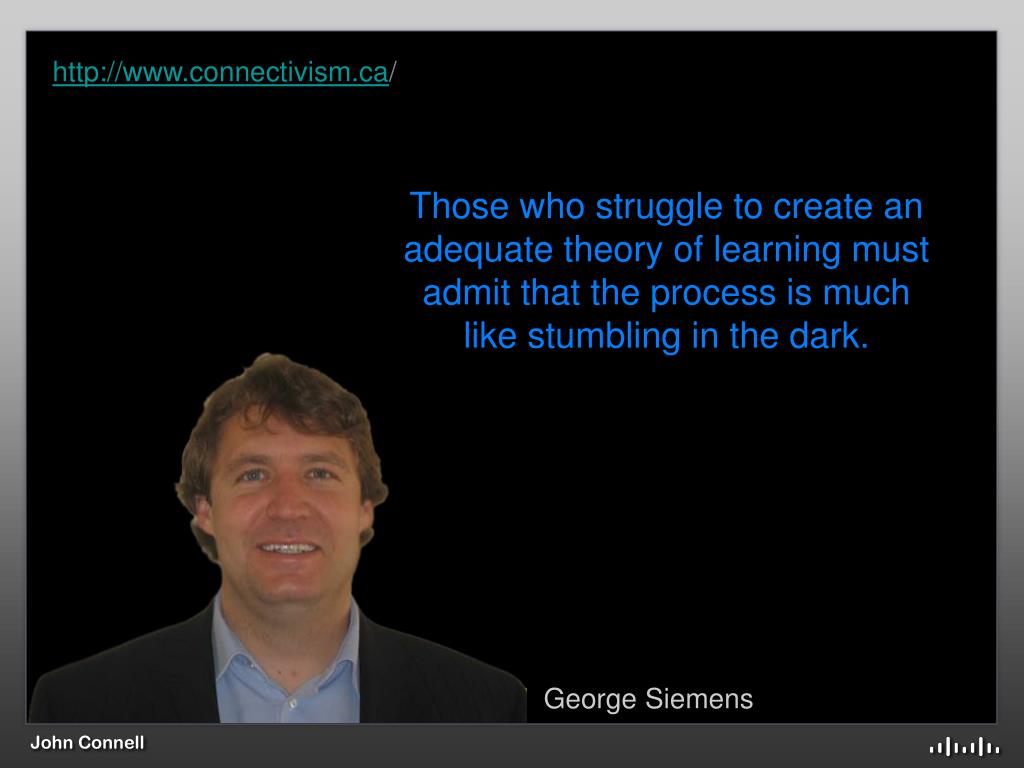 http://www.connectivism.ca/

Those who struggle to create an adequate theory of learning must admit that the process is much like stumbling in the dark.

George Siemens

John Connell